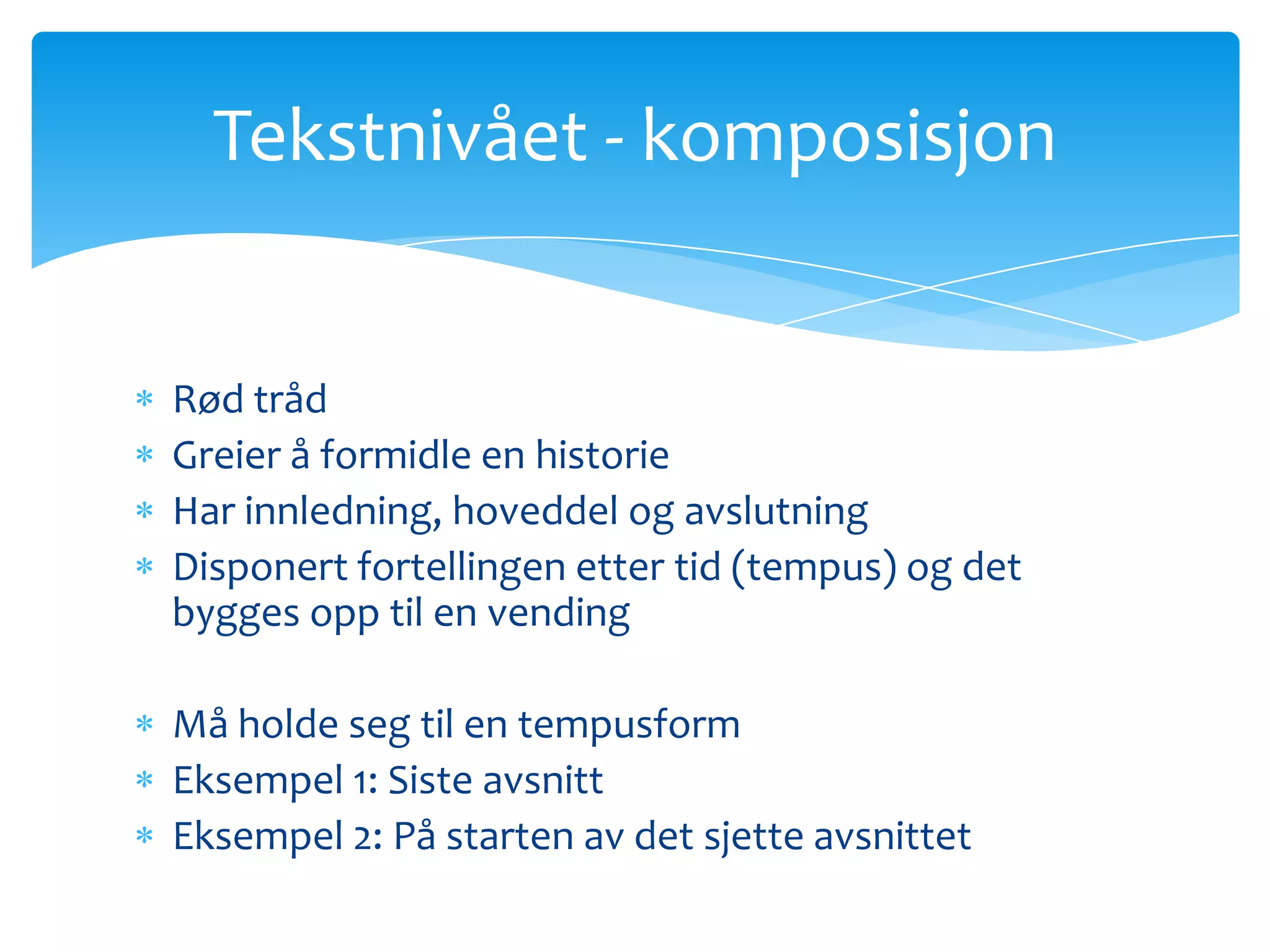 Tekstnivået - komposisjon

* Rød tråd
* Greier å formidle en historie
* Har innledning, hoveddel og avslutning
* Disponert fortellingen etter tid (tempus) og det bygges opp til en vending

* Må holde seg til en tempusform
* Eksempel 1: Siste avsnitt
* Eksempel 2: På starten av det sjette avsnittet